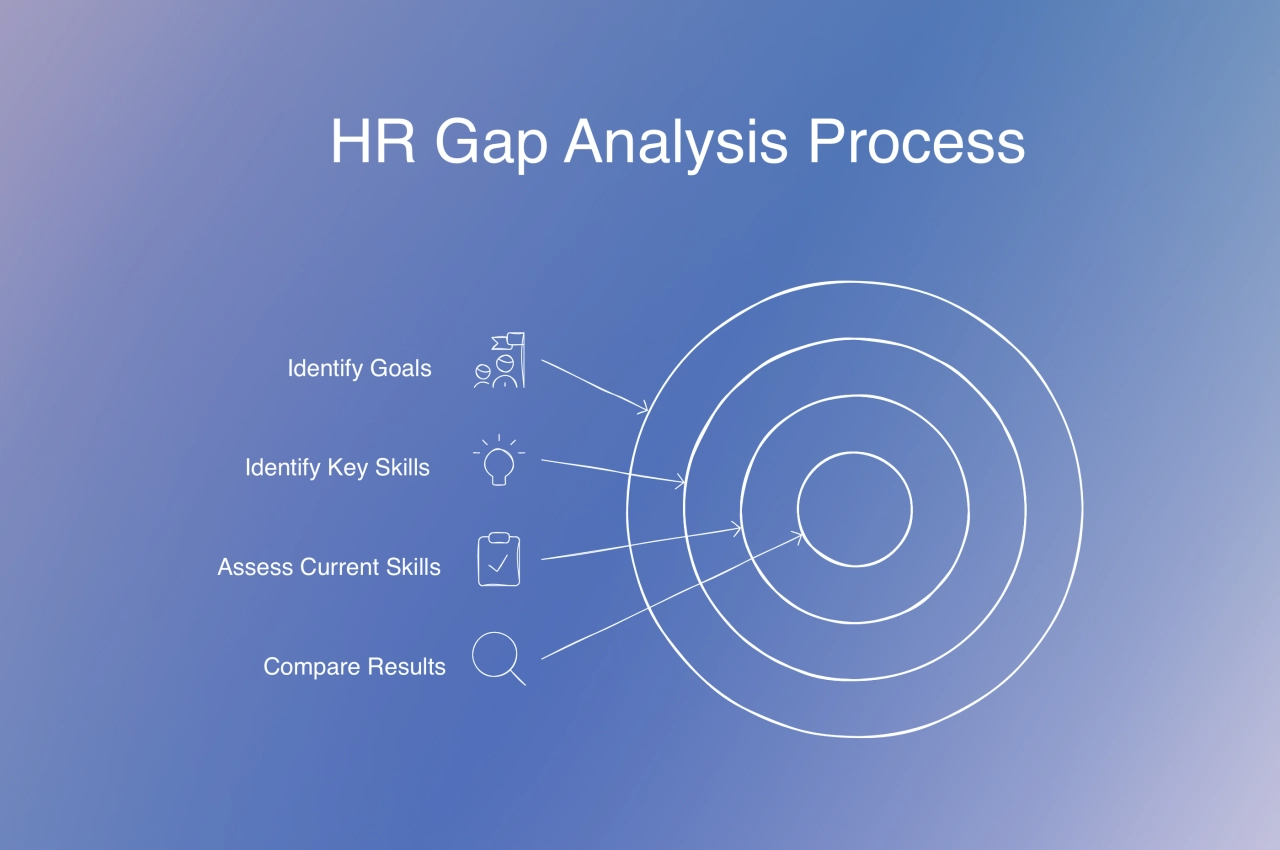 HR Gap Analysis Process

Identify Goals

Identify Key Skills

Assess Current Skills

Compare Results